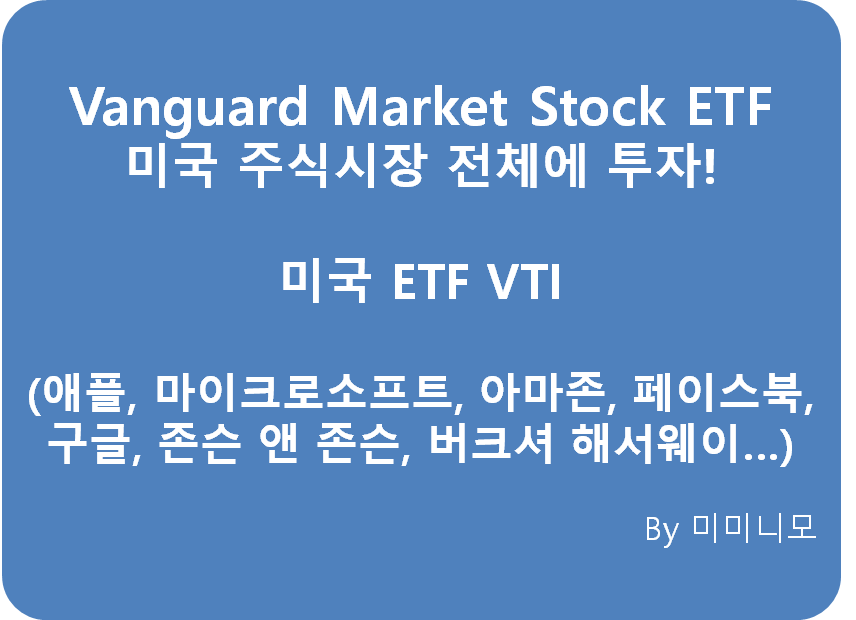 Vanguard Market Stock ETF
미국 주식시장 전체에 투자!

미국 ETF VTI

(애플, 마이크로소프트, 아마존, 페이스북, 구글, 존슨 앤 존슨, 버크셔 해서웨이...)

By 미미니모